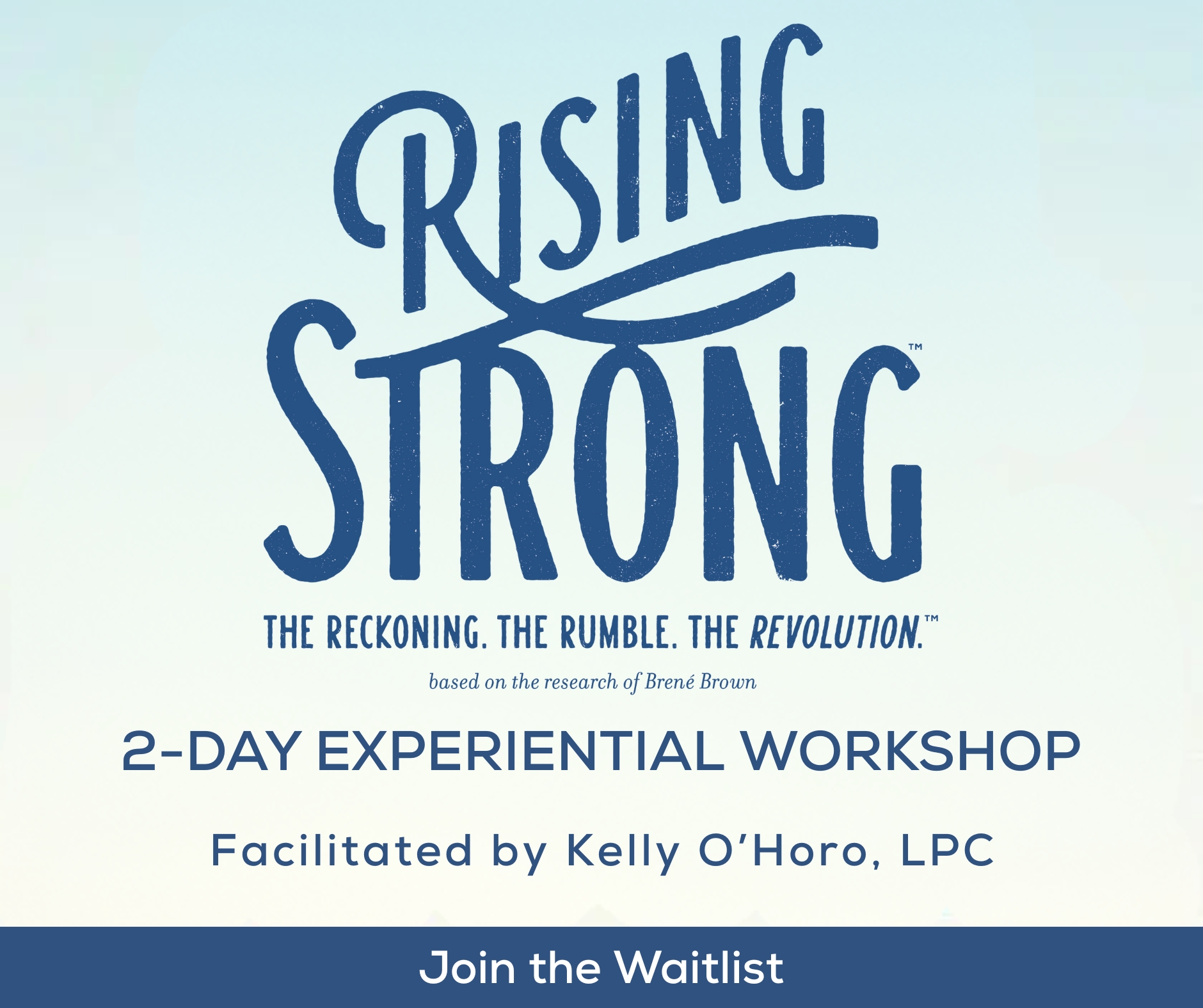 RISING STRONG™

THE RECKONING. THE RUMBLE. THE REVOLUTION.™

based on the research of Brené Brown

2-DAY EXPERIENTIAL WORKSHOP

Facilitated by Kelly O'Horo, LPC

Join the Waitlist